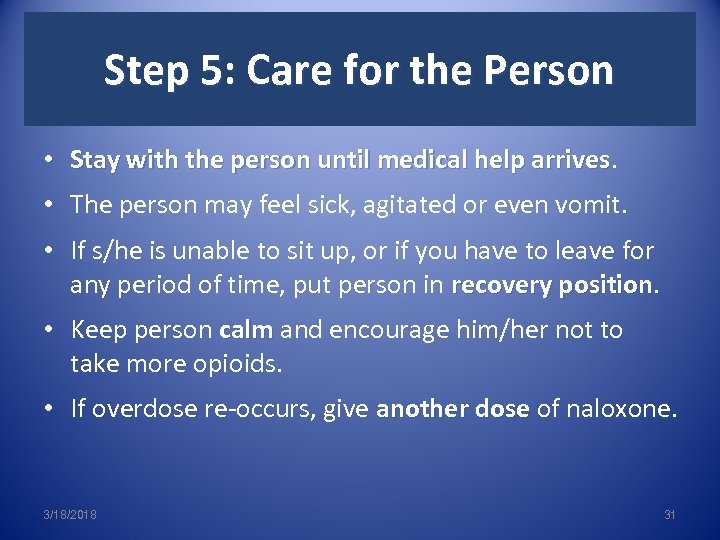 Step 5: Care for the Person

• Stay with the person until medical help arrives.
• The person may feel sick, agitated or even vomit.
• If s/he is unable to sit up, or if you have to leave for any period of time, put person in recovery position.
• Keep person calm and encourage him/her not to take more opioids.
• If overdose re-occurs, give another dose of naloxone.

3/18/2018

31